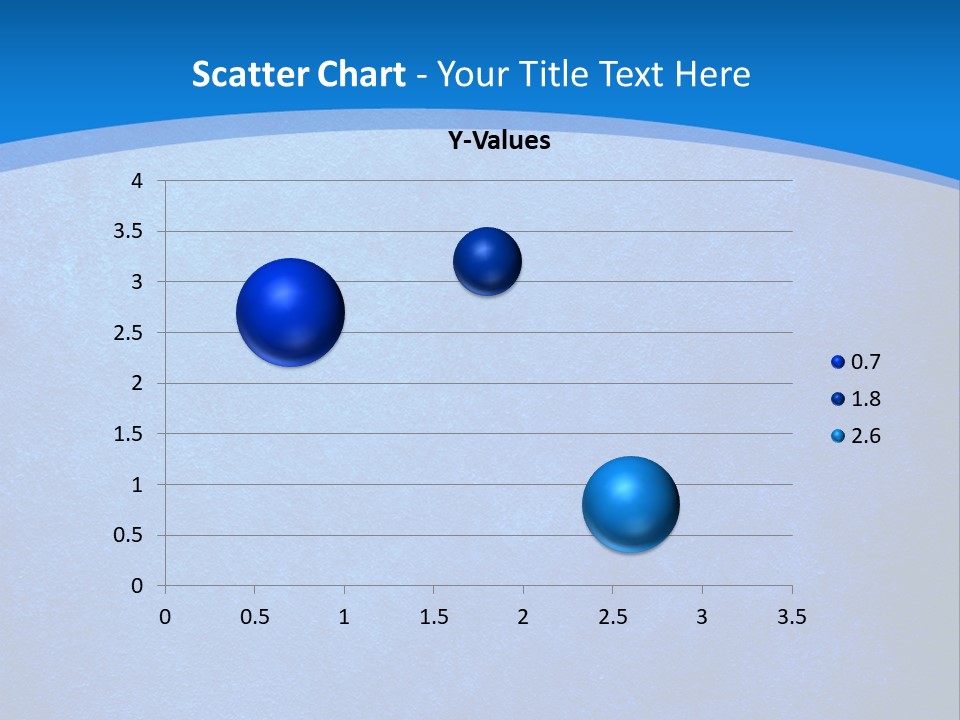 Scatter Chart - Your Title Text Here

Y-Values

4
3.5
3
2.5
2
1.5
1
0.5
0

0 0.5 1 1.5 2 2.5 3 3.5

0.7
1.8
2.6